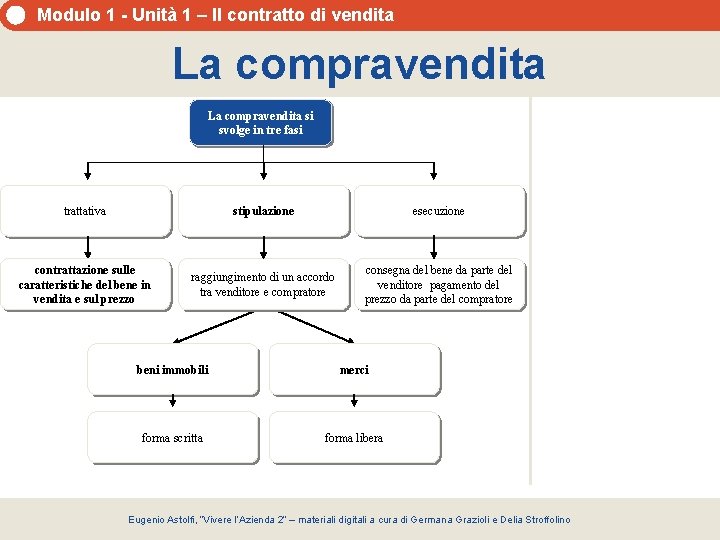 Modulo 1 - Unità 1 – Il contratto di vendita

La compravendita

La compravendita si svolge in tre fasi

trattativa

stipulazione

esecuzione

contrattazione sulle caratteristiche del bene in vendita e sul prezzo

raggiungimento di un accordo tra venditore e compratore

consegna del bene da parte del venditore pagamento del prezzo da parte del compratore

beni immobili

merci

forma scritta

forma libera

Eugenio Astolfi, "Vivere l'Azienda 2" – materiali digitali a cura di Germana Grazioli e Delia Stroffolino